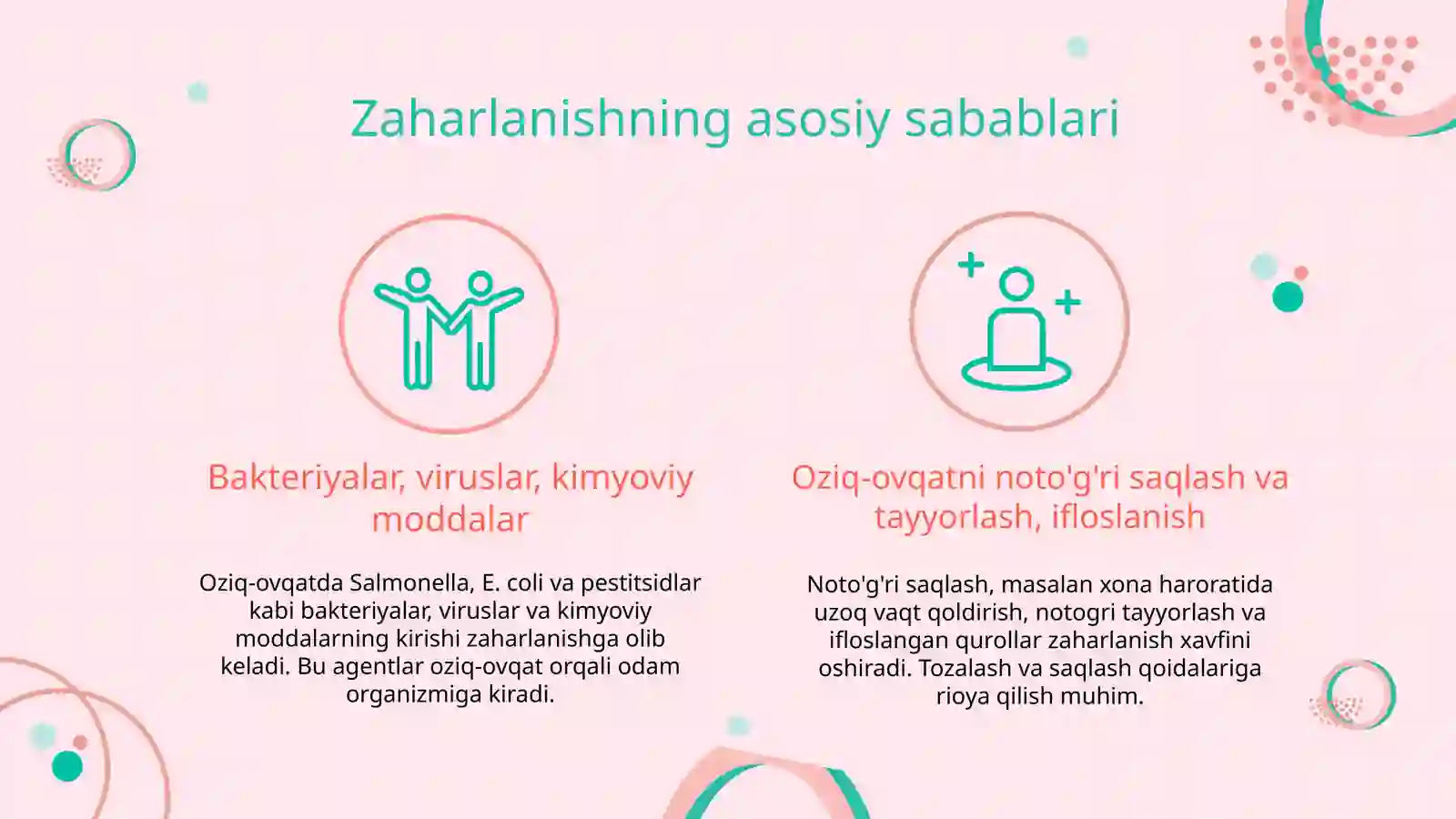 Zaharlanishning asosiy sabablari

Bakteriyalar, viruslar, kimyoviy moddalar

Oziq-ovqatda Salmonella, E. coli va pestitsidlar kabi bakteriyalar, viruslar va kimyoviy moddalarning kirishi zaharlanishga olib keladi. Bu agentlar oziq-ovqat orqali odam organizmiga kiradi.

Oziq-ovqatni noto'g'ri saqlash va tayyorlash, ifloslanish

Noto'g'ri saqlash, masalan xona haroratida uzoq vaqt qoldirish, notogri tayyorlash va ifloslangan qurollar zaharlanish xavfini oshiradi. Tozalash va saqlash qoidalariga rioya qilish muhim.